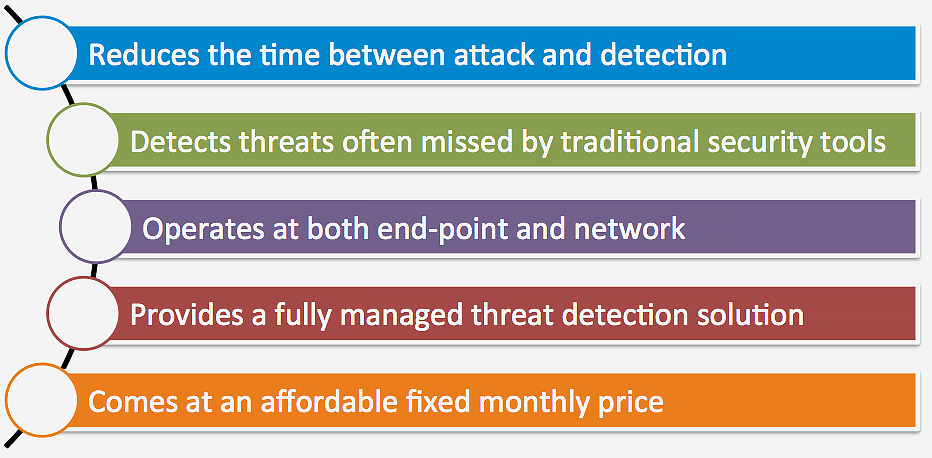 Reduces the time between attack and detection

Detects threats often missed by traditional security tools

Operates at both end-point and network

Provides a fully managed threat detection solution

Comes at an affordable fixed monthly price